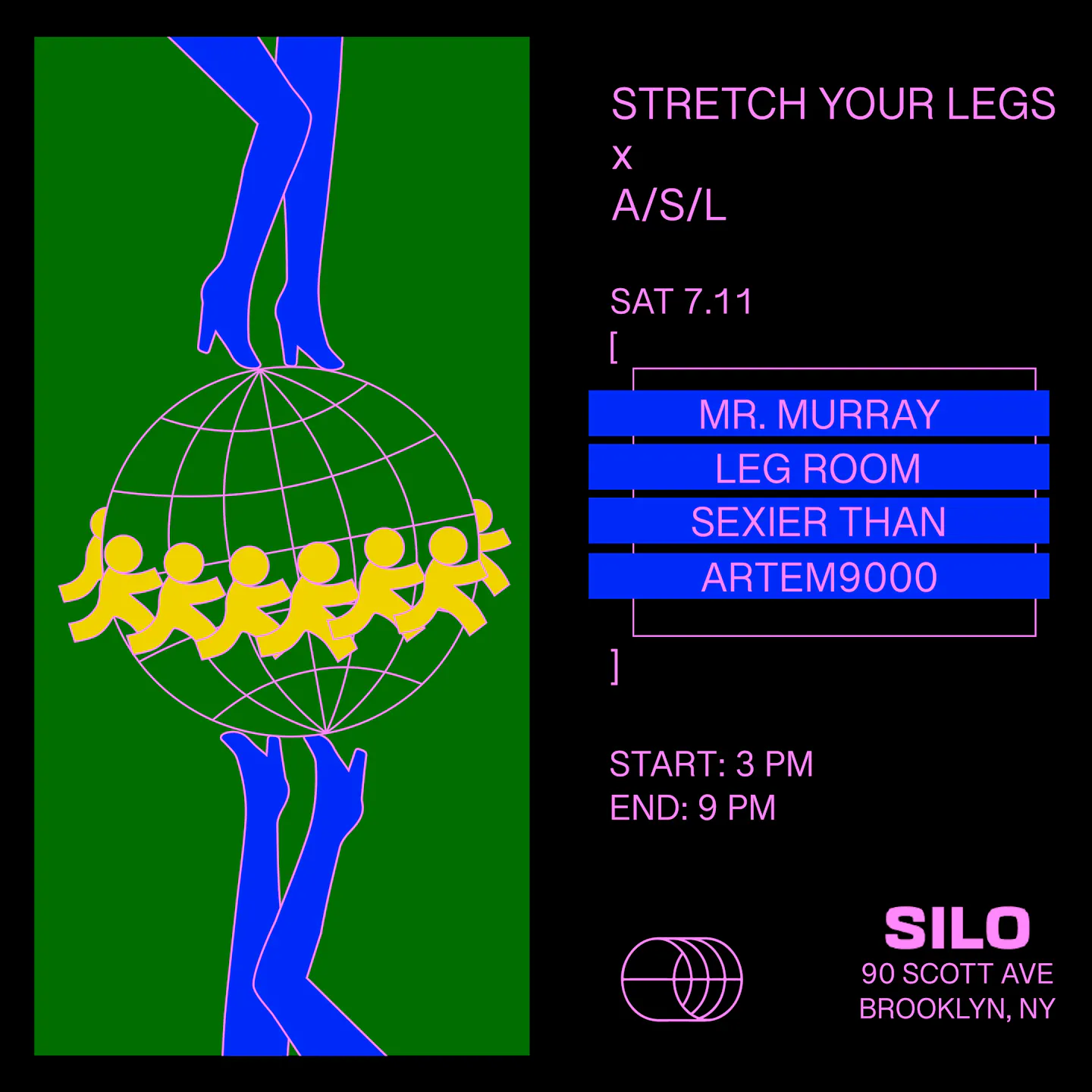 STRETCH YOUR LEGS
x
A/S/L

SAT 7.11
[

MR. MURRAY
LEG ROOM
SEXIER THAN
ARTEM9000

]

START: 3 PM
END: 9 PM

SILO
90 SCOTT AVE
BROOKLYN, NY